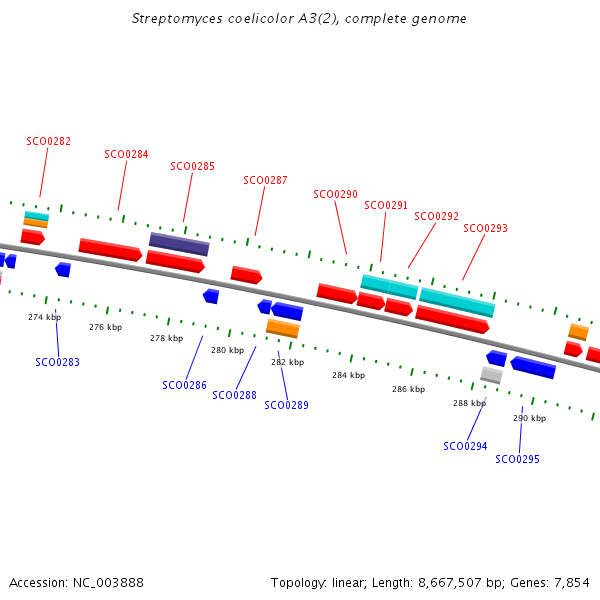 Streptomyces coelicolor A3(2), complete genome

SCO0282
SCO0284
SCO0285
SCO0287
SCO0290
SCO0291
SCO0292
SCO0293

274 kbp
276 kbp
278 kbp
280 kbp
282 kbp
284 kbp
286 kbp
288 kbp
290 kbp

SCO0283
SCO0286
SCO0288
SCO0289
SCO0294
SCO0295

Accession: NC_003888

Topology: linear; Length: 8,667,507 bp; Genes: 7,854